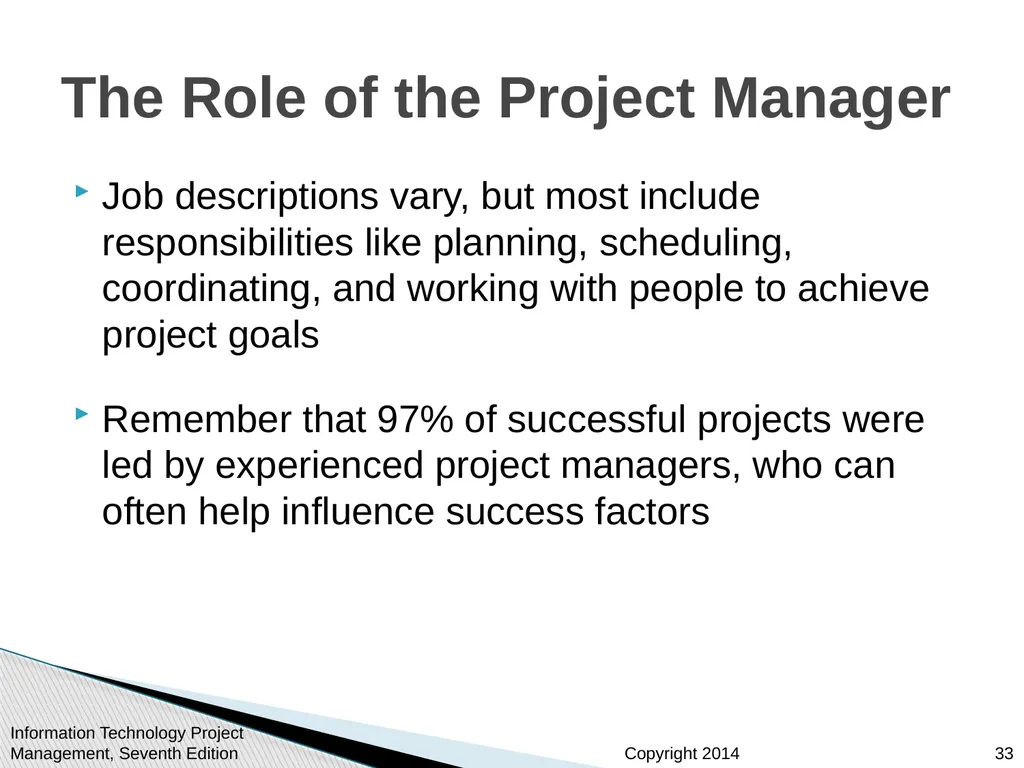 The Role of the Project Manager

Job descriptions vary, but most include responsibilities like planning, scheduling, coordinating, and working with people to achieve project goals

Remember that 97% of successful projects were led by experienced project managers, who can often help influence success factors

Information Technology Project Management, Seventh Edition

Copyright 2014

33